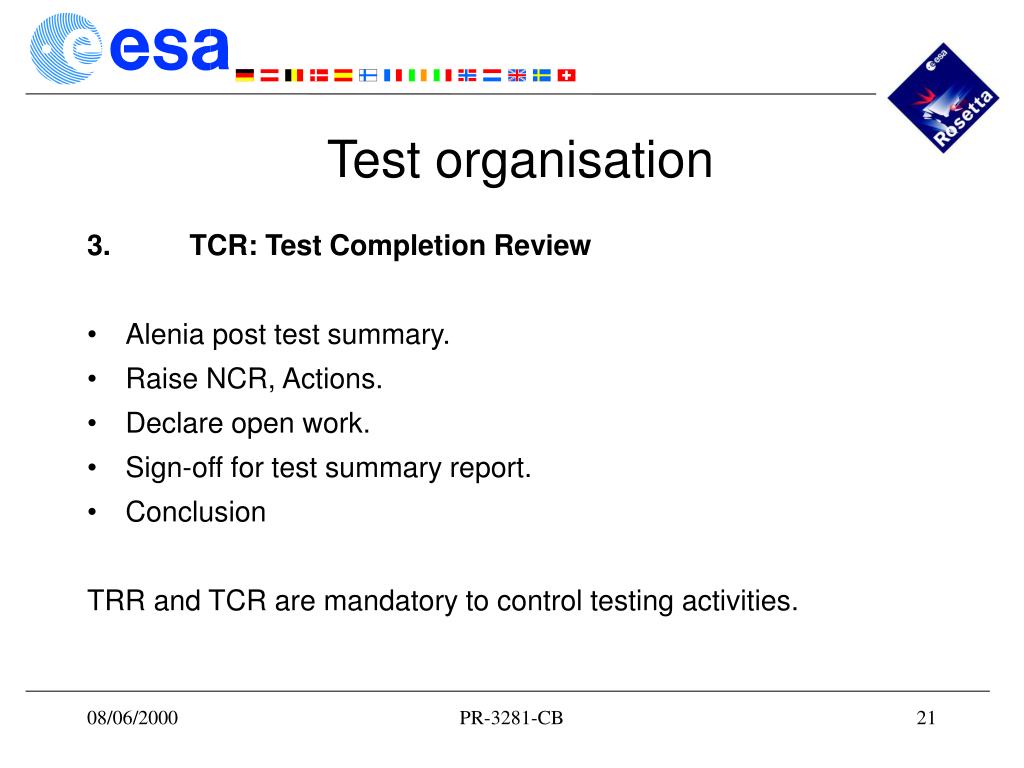 esa

esa
Rosetta

Test organisation

3. TCR: Test Completion Review

• Alenia post test summary.
• Raise NCR, Actions.
• Declare open work.
• Sign-off for test summary report.
• Conclusion

TRR and TCR are mandatory to control testing activities.

08/06/2000 PR-3281-CB 21